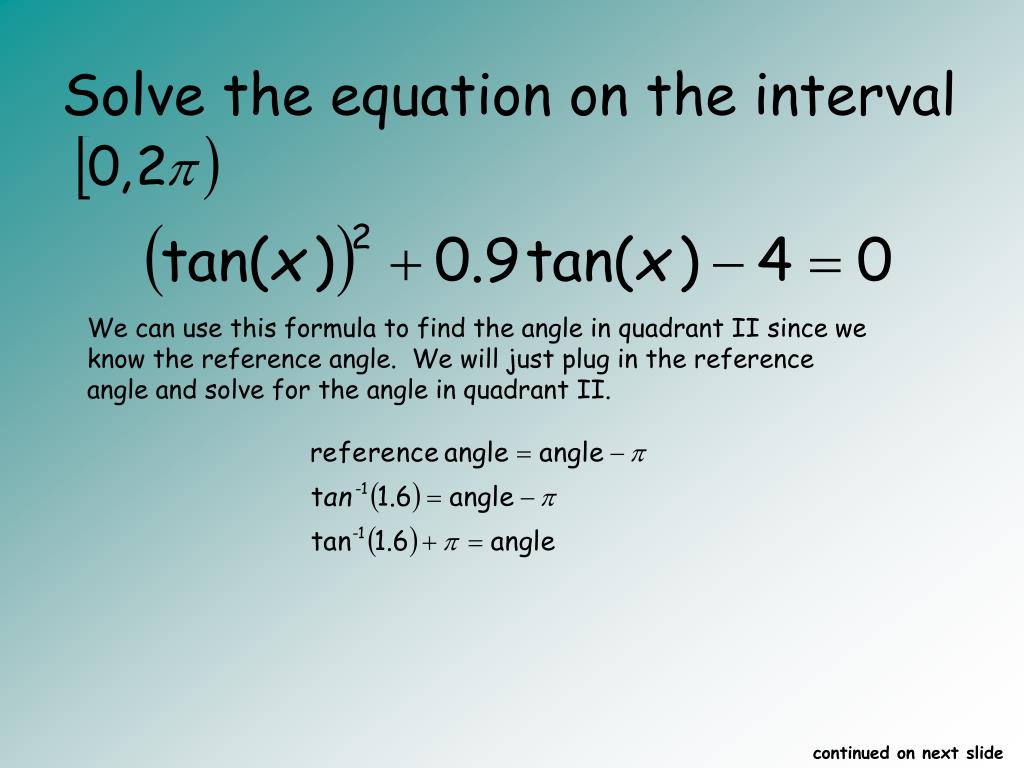 Solve the equation on the interval $[0,2\pi)$

$(\tan(x))^2 + 0.9\tan(x) - 4 = 0$

We can use this formula to find the angle in quadrant II since we know the reference angle. We will just plug in the reference angle and solve for the angle in quadrant II.

$\text{reference angle} = \text{angle} - \pi$

$\tan^{-1}(1.6) = \text{angle} - \pi$

$\tan^{-1}(1.6) + \pi = \text{angle}$

continued on next slide